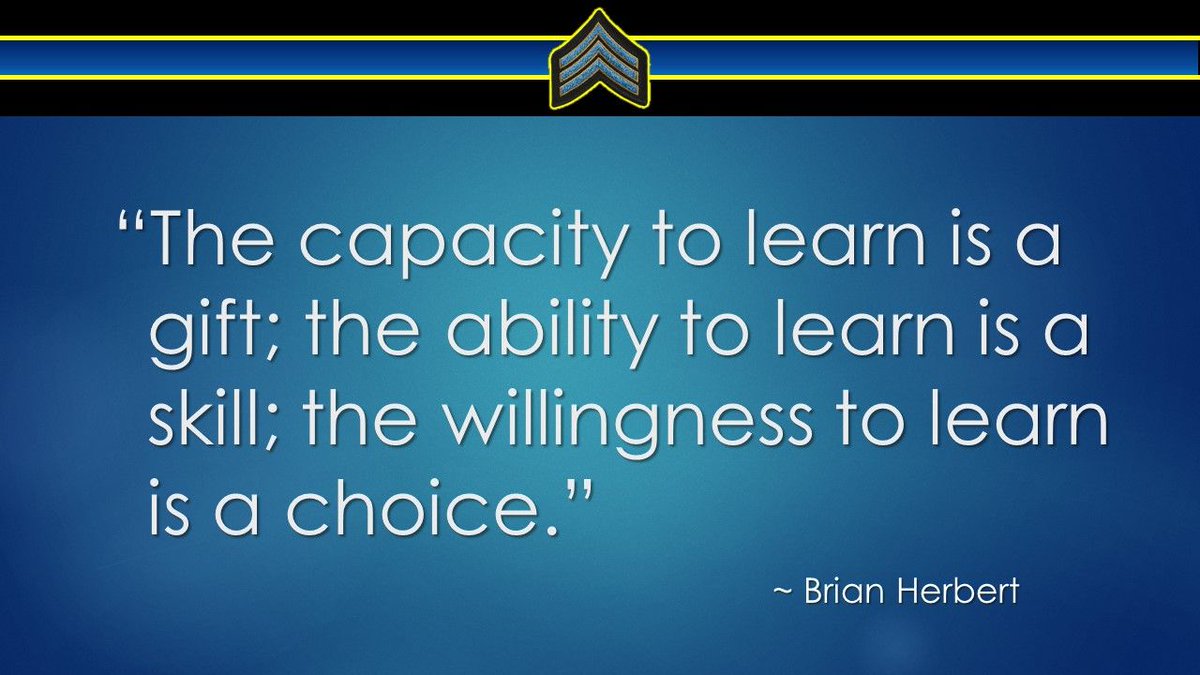 “The capacity to learn is a gift; the ability to learn is a skill; the willingness to learn is a choice.”

~ Brian Herbert